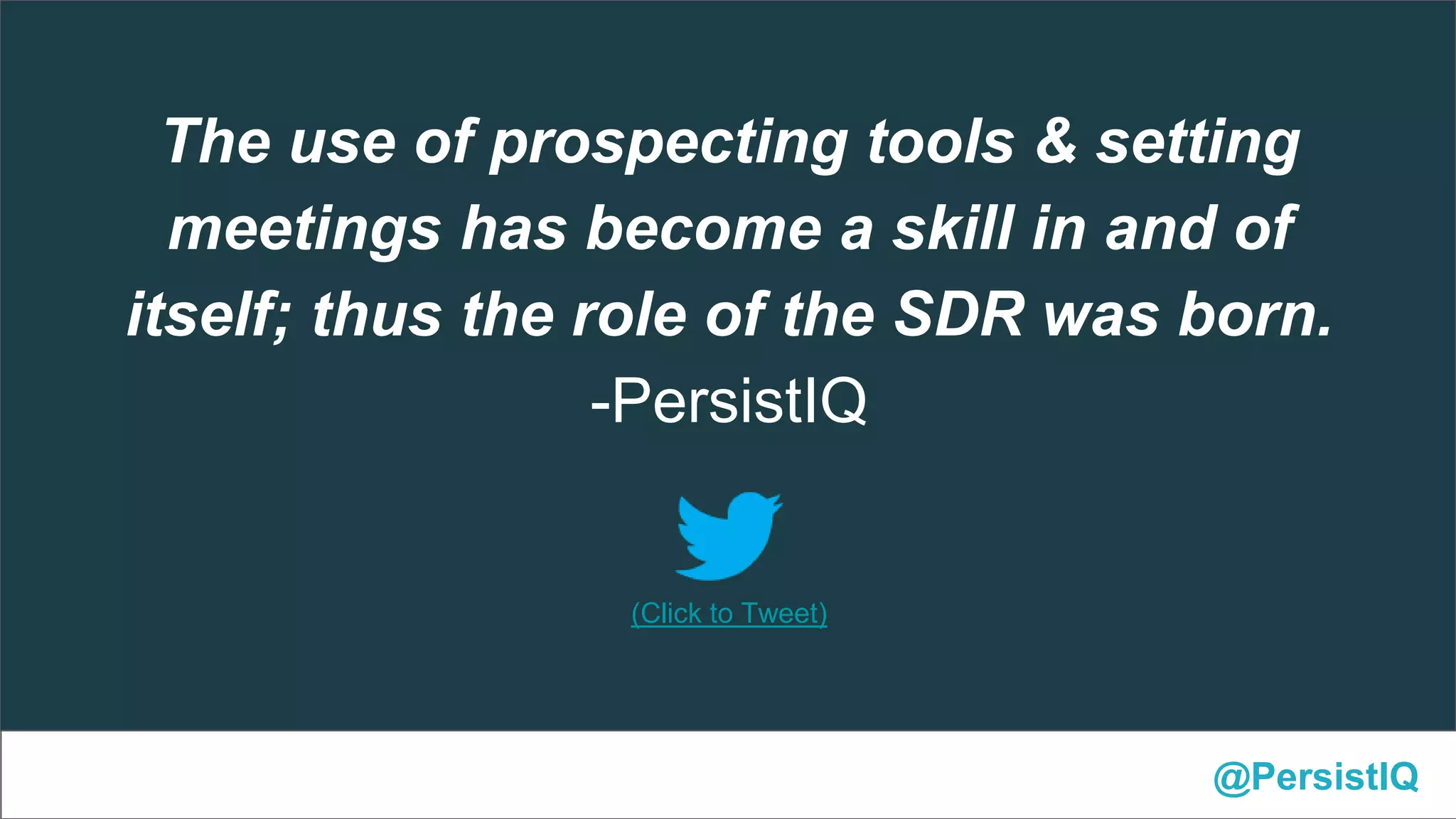 The use of prospecting tools & setting meetings has become a skill in and of itself; thus the role of the SDR was born.

-PersistIQ

(Click to Tweet)

@PersistIQ